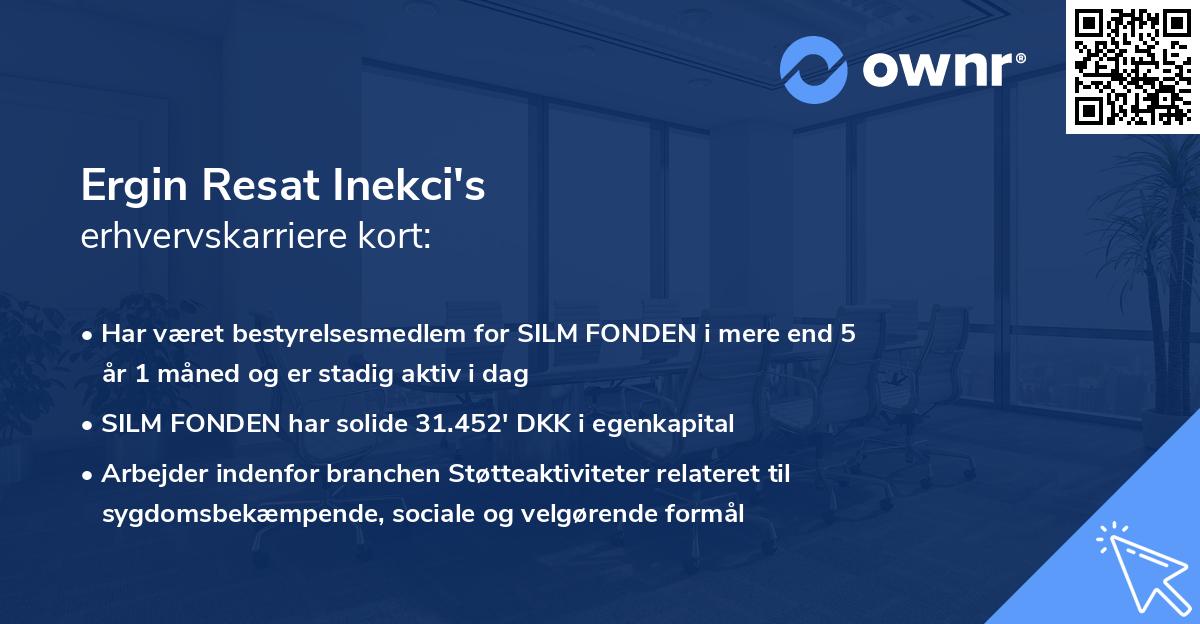 ownr®

Ergin Resat Inekci's
erhvervskarriere kort:

• Har været bestyrelsesmedlem for SILM FONDEN i mere end 5 år 1 måned og er stadig aktiv i dag
• SILM FONDEN har solide 31.452' DKK i egenkapital
• Arbejder indenfor branchen Støtteaktiviteter relateret til sygdomsbekæmpende, sociale og velgørende formål